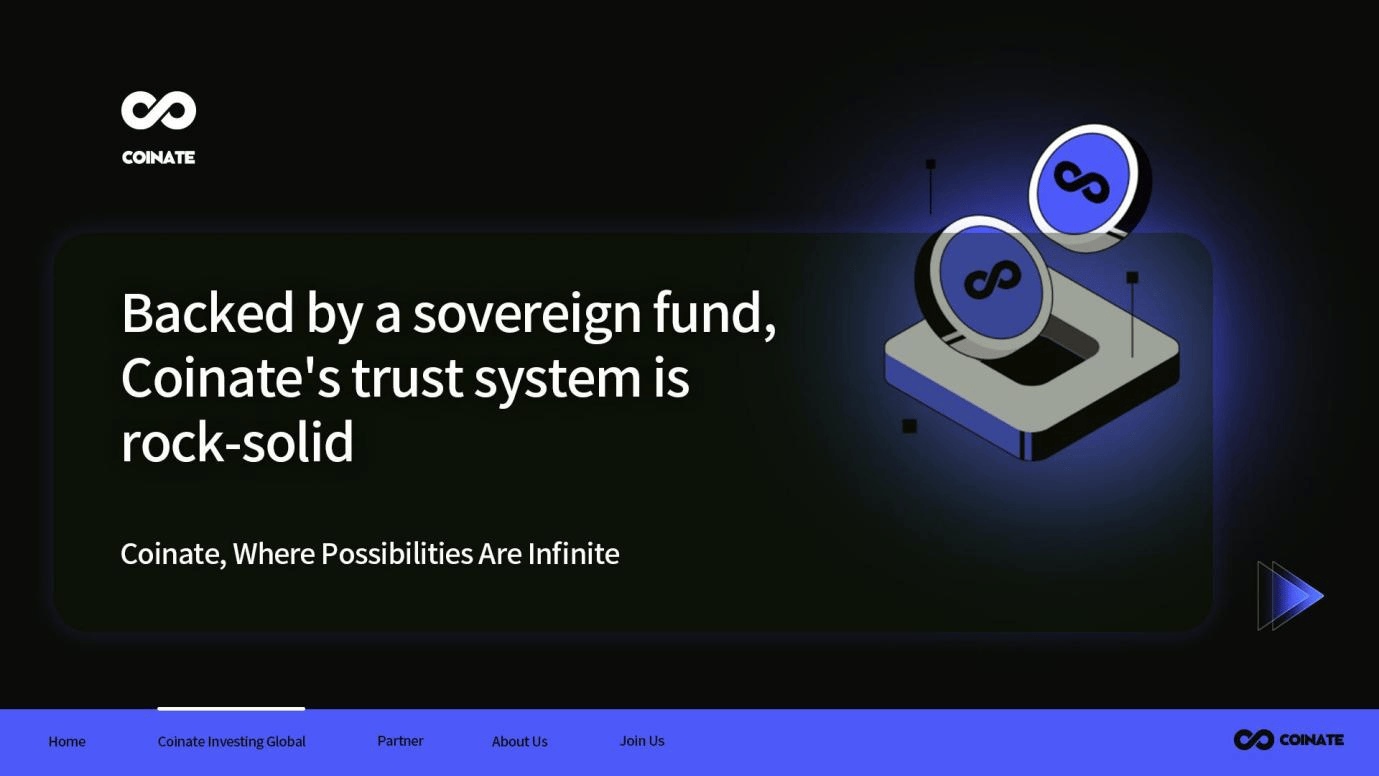 COINATE

Backed by a sovereign fund, Coinate's trust system is rock-solid

Coinate, Where Possibilities Are Infinite

Home
Coinate Investing Global
Partner
About Us
Join Us

COINATE